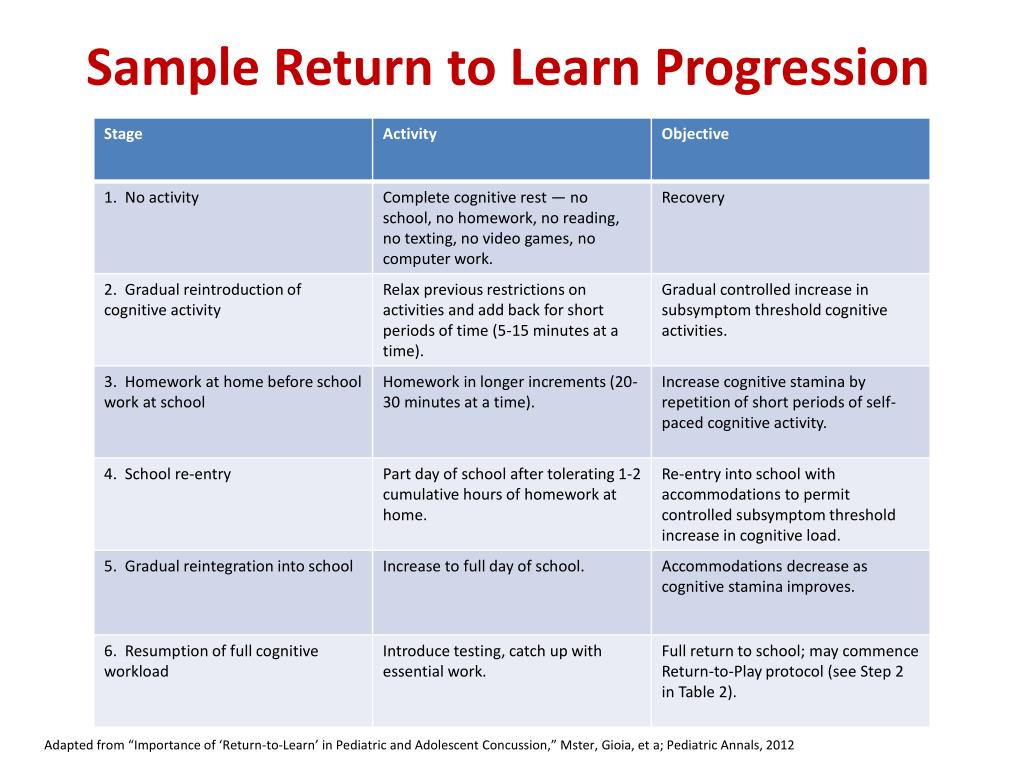 Sample Return to Learn Progression

| Stage | Activity | Objective |
|---|---|---|
| 1. No activity | Complete cognitive rest — no school, no homework, no reading, no texting, no video games, no computer work. | Recovery |
| 2. Gradual reintroduction of cognitive activity | Relax previous restrictions on activities and add back for short periods of time (5-15 minutes at a time). | Gradual controlled increase in subsymptom threshold cognitive activities. |
| 3. Homework at home before school work at school | Homework in longer increments (20-30 minutes at a time). | Increase cognitive stamina by repetition of short periods of self-paced cognitive activity. |
| 4. School re-entry | Part day of school after tolerating 1-2 cumulative hours of homework at home. | Re-entry into school with accommodations to permit controlled subsymptom threshold increase in cognitive load. |
| 5. Gradual reintegration into school | Increase to full day of school. | Accommodations decrease as cognitive stamina improves. |
| 6. Resumption of full cognitive workload | Introduce testing, catch up with essential work. | Full return to school; may commence Return-to-Play protocol (see Step 2 in Table 2). |

Adapted from “Importance of ‘Return-to-Learn’ in Pediatric and Adolescent Concussion,” Mster, Gioia, et a; Pediatric Annals, 2012